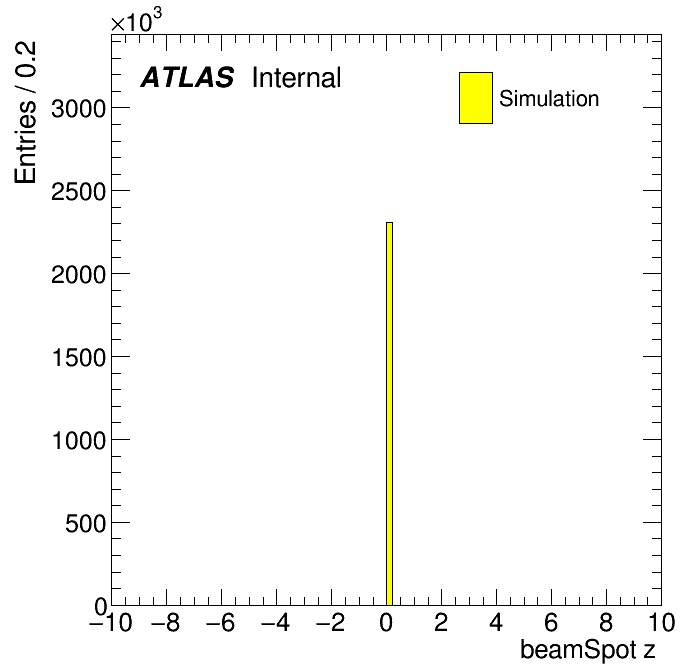 $\times 10^3$

Entries / 0.2

ATLAS Internal

Simulation

3000
2500
2000
1500
1000
500
0

−10 −8 −6 −4 −2 0 2 4 6 8 10

beamSpot z